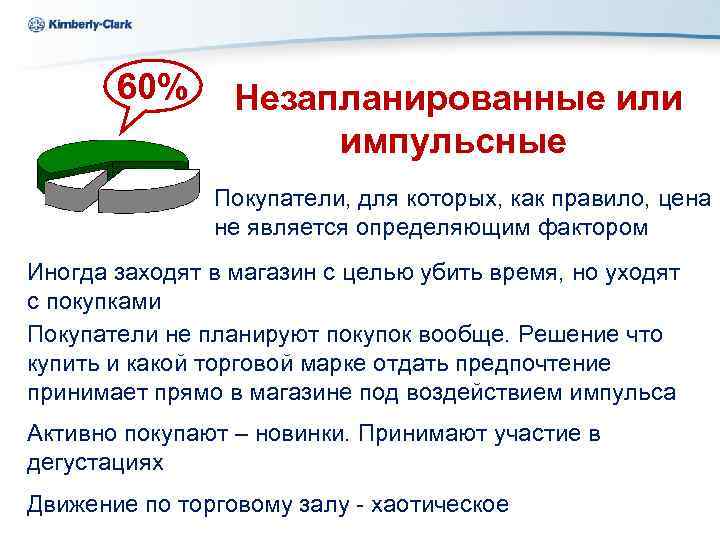 Kimberly-Clark

60%

Незапланированные или импульсные

Покупатели, для которых, как правило, цена не является определяющим фактором

Иногда заходят в магазин с целью убить время, но уходят с покупками

Покупатели не планируют покупок вообще. Решение что купить и какой торговой марке отдать предпочтение принимает прямо в магазине под воздействием импульса

Активно покупают – новинки. Принимают участие в дегустациях

Движение по торговому залу - хаотическое